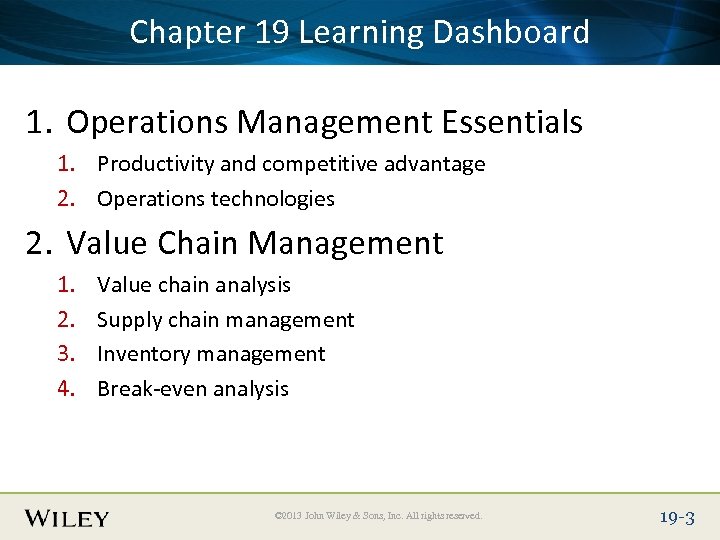 Chapter 19 Learning Dashboard

1. Operations Management Essentials
1. Productivity and competitive advantage
2. Operations technologies

2. Value Chain Management
1. Value chain analysis
2. Supply chain management
3. Inventory management
4. Break-even analysis

WILEY

©2013 John Wiley & Sons, Inc. All rights reserved.

19-3